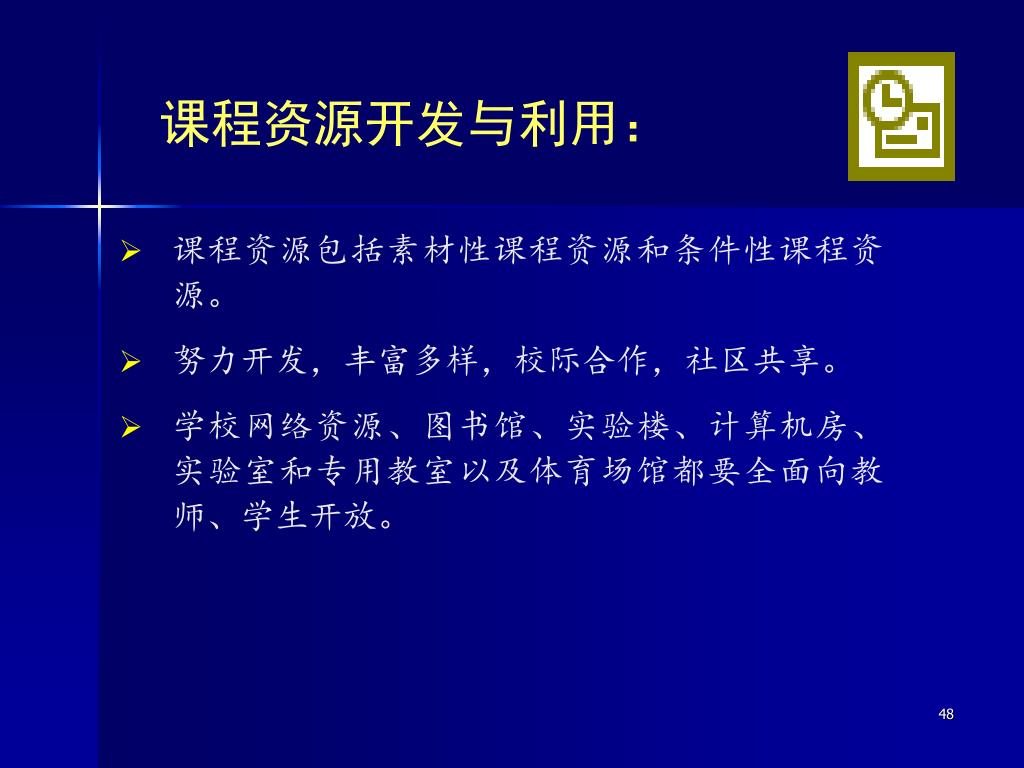 课程资源开发与利用：

➢ 课程资源包括素材性课程资源和条件性课程资源。

➢ 努力开发，丰富多样，校际合作，社区共享。

➢ 学校网络资源、图书馆、实验楼、计算机房、实验室和专用教室以及体育场馆都要全面向教师、学生开放。

48